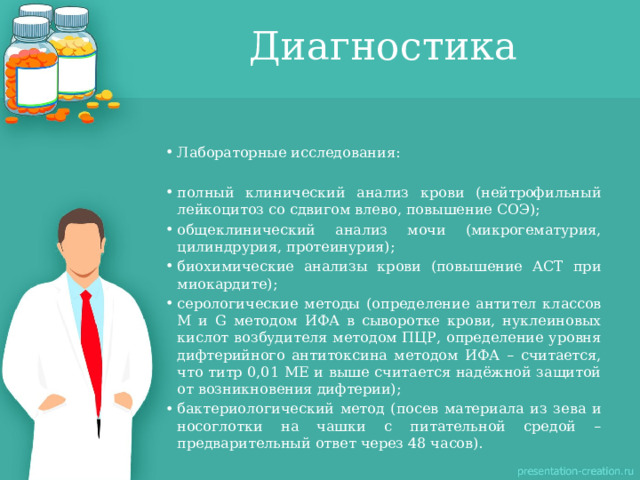 Диагностика

• Лабораторные исследования:

• полный клинический анализ крови (нейтрофильный лейкоцитоз со сдвигом влево, повышение СОЭ);
• общеклинический анализ мочи (микрогематурия, цилиндрурия, протеинурия);
• биохимические анализы крови (повышение АСТ при миокардите);
• серологические методы (определение антител классов M и G методом ИФА в сыворотке крови, нуклеиновых кислот возбудителя методом ПЦР, определение уровня дифтерийного антитоксина методом ИФА – считается, что титр 0,01 МЕ и выше считается надёжной защитой от возникновения дифтерии);
• бактериологический метод (посев материала из зева и носоглотки на чашки с питательной средой – предварительный ответ через 48 часов).

presentation-creation.ru